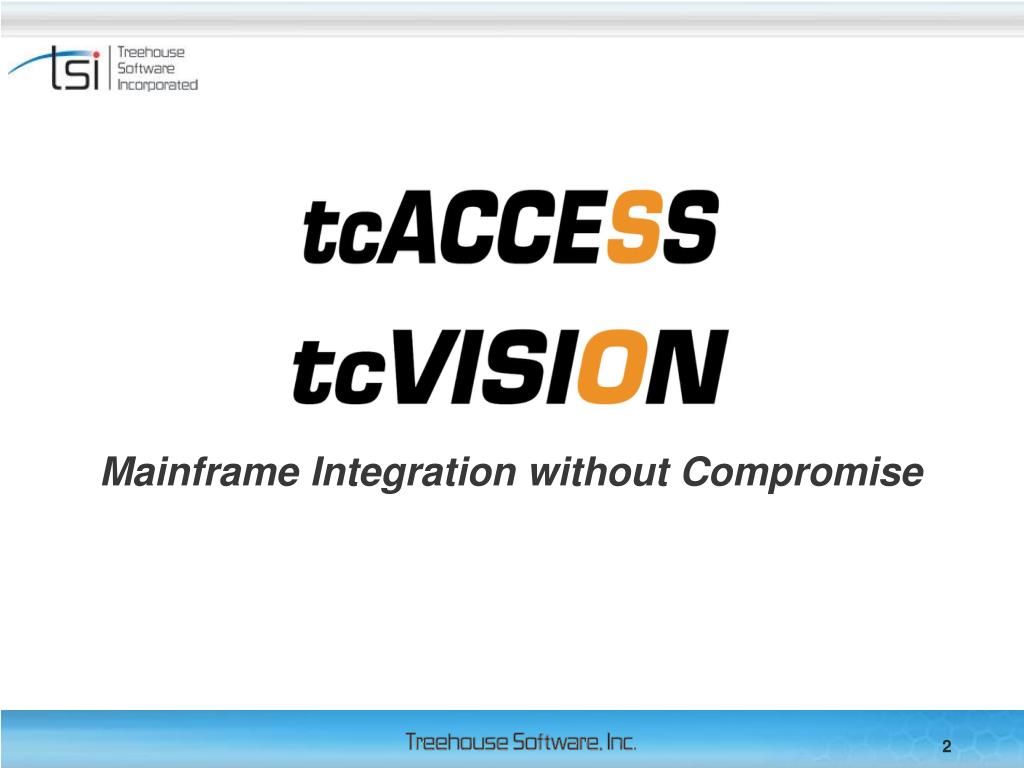 tsi Treehouse Software Incorporated

tcACCESS

tcVISION

Mainframe Integration without Compromise

Treehouse Software, Inc.

2